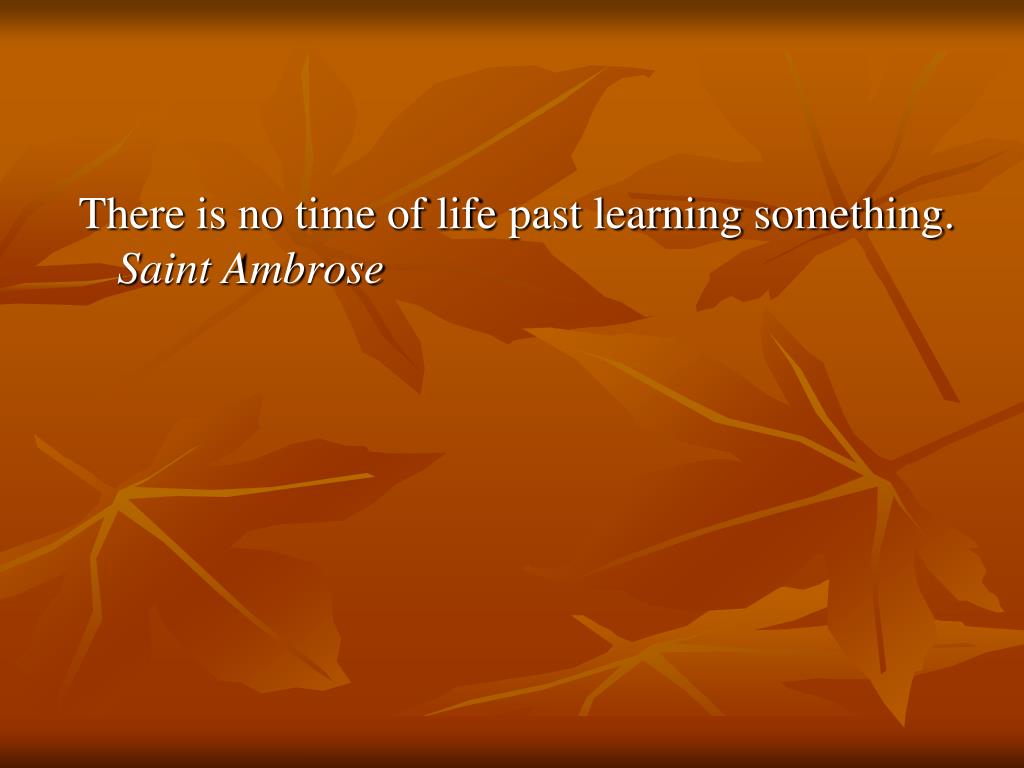 There is no time of life past learning something.
Saint Ambrose